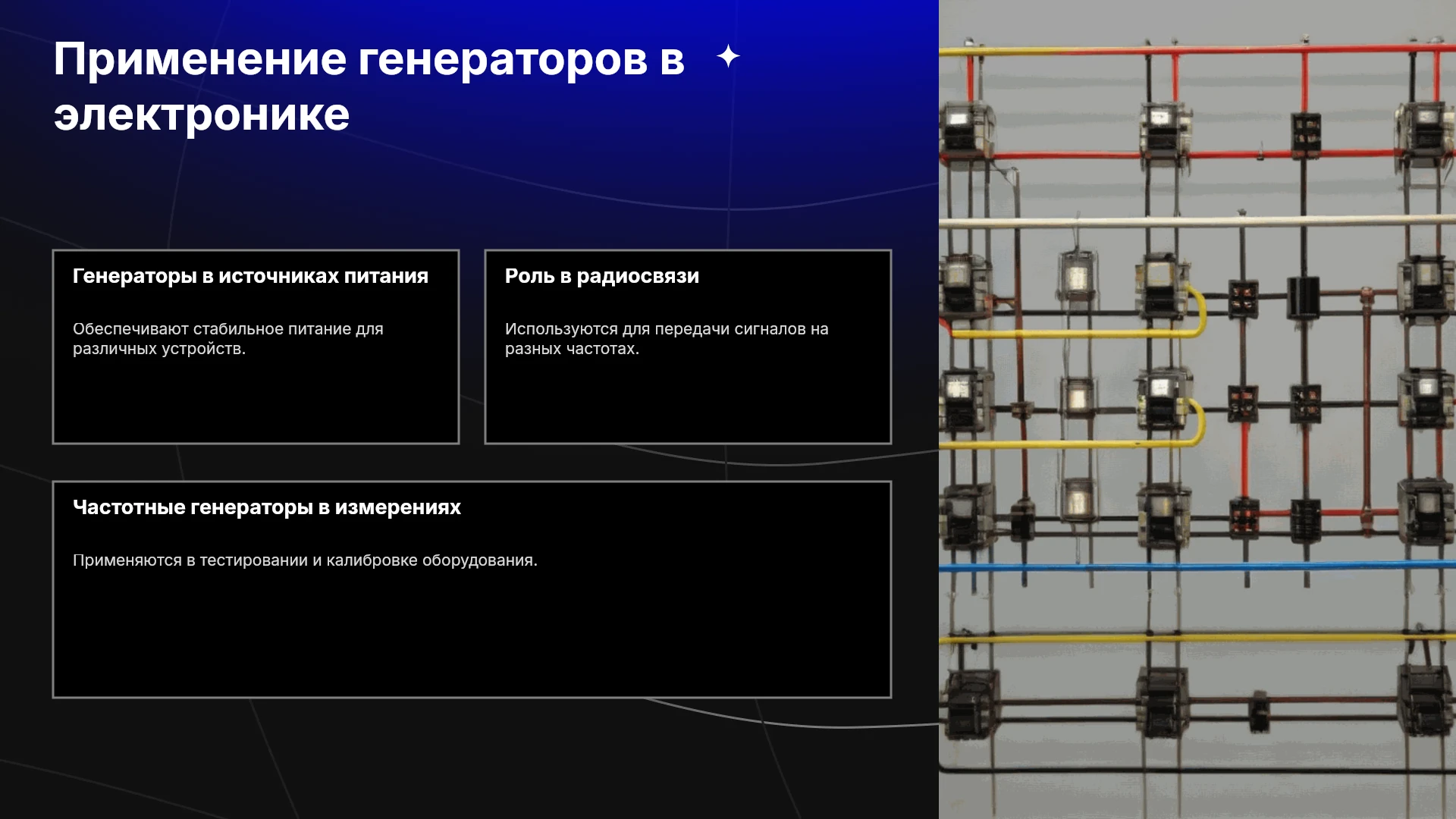 Применение генераторов в электронике

Генераторы в источниках питания

Обеспечивают стабильное питание для различных устройств.

Роль в радиосвязи

Используются для передачи сигналов на разных частотах.

Частотные генераторы в измерениях

Применяются в тестировании и калибровке оборудования.